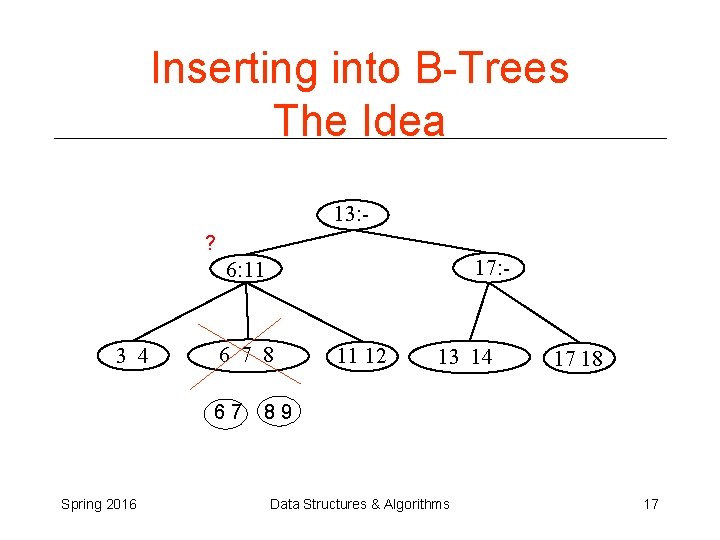 Inserting into B-Trees
The Idea

13:-

?

6:11

17:-

3 4

6 7 8

11 12

13 14

17 18

6 7

8 9

Spring 2016

Data Structures & Algorithms

17